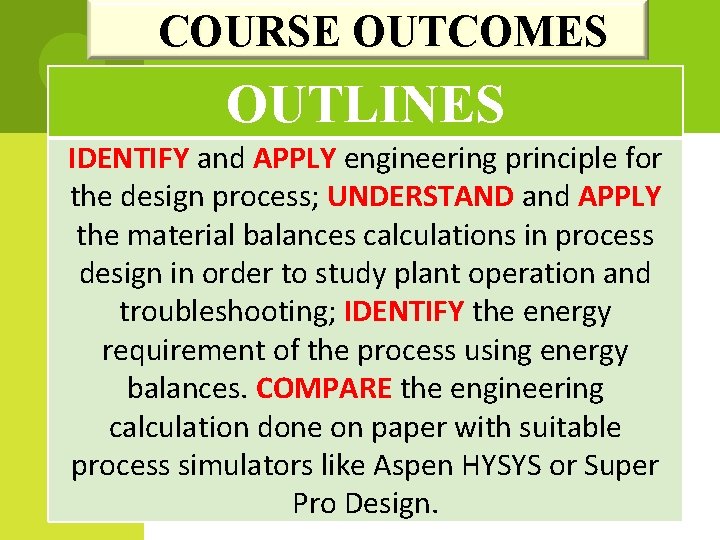 COURSE OUTCOMES

OUTLINES

IDENTIFY and APPLY engineering principle for the design process; UNDERSTAND and APPLY the material balances calculations in process design in order to study plant operation and troubleshooting; IDENTIFY the energy requirement of the process using energy balances. COMPARE the engineering calculation done on paper with suitable process simulators like Aspen HYSYS or Super Pro Design.